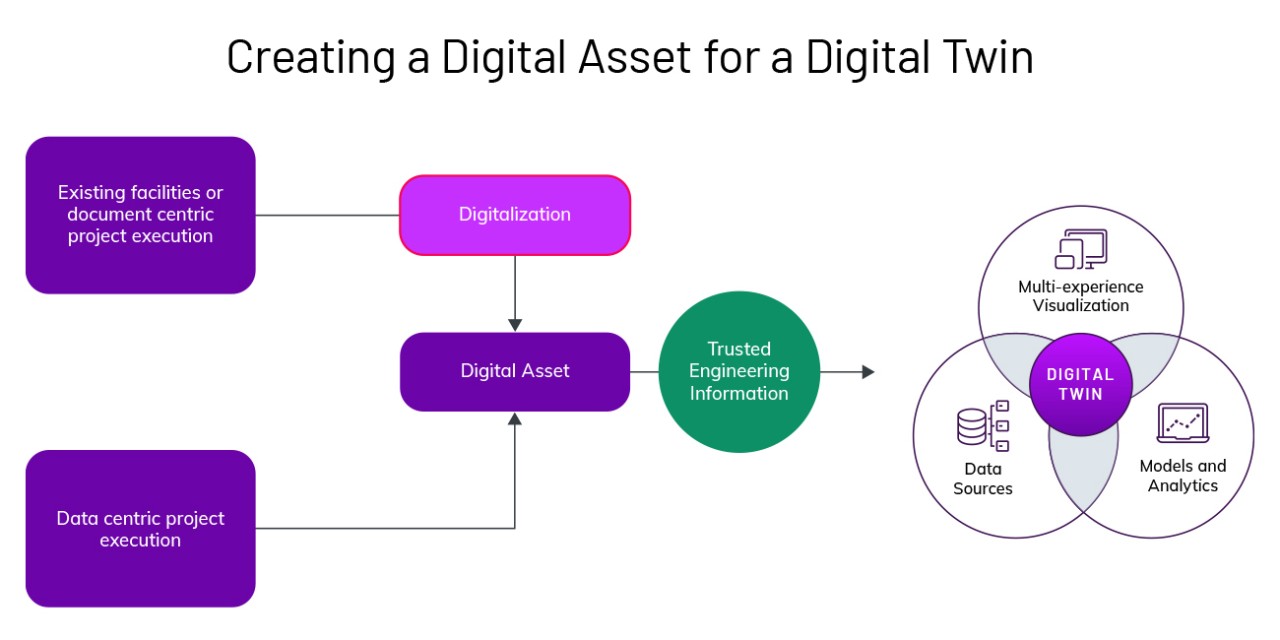 Creating a Digital Asset for a Digital Twin

Existing facilities or document centric project execution

Digitalization

Digital Asset

Trusted Engineering Information

Data centric project execution

Multi-experience Visualization

DIGITAL TWIN

Data Sources

Models and Analytics